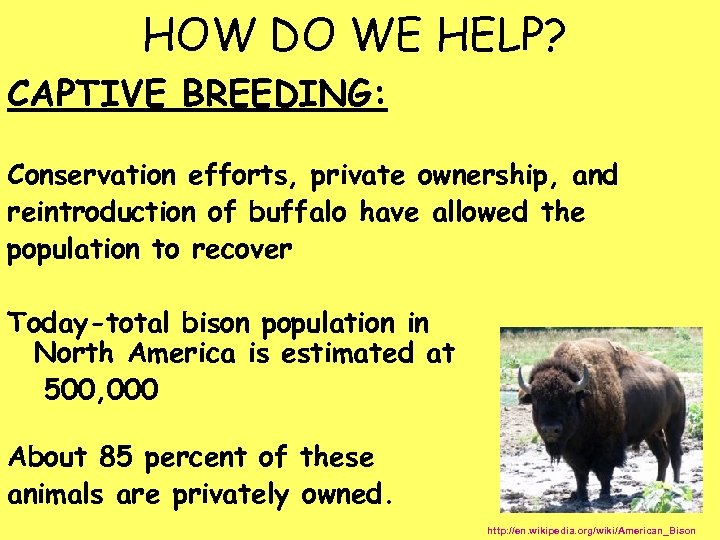 HOW DO WE HELP?

CAPTIVE BREEDING:

Conservation efforts, private ownership, and reintroduction of buffalo have allowed the population to recover

Today-total bison population in North America is estimated at 500,000

About 85 percent of these animals are privately owned.

http://en.wikipedia.org/wiki/American_Bison